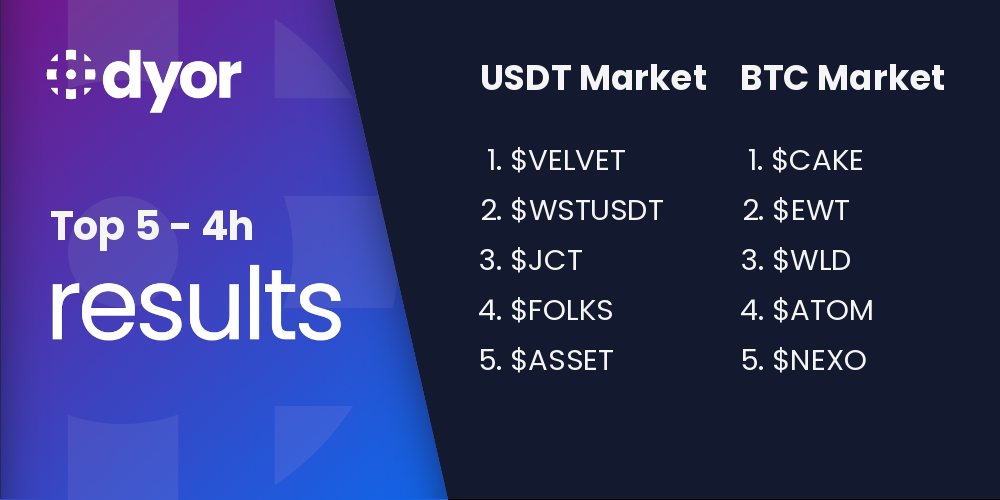 dyor

Top 5 - 4h
results

USDT Market

1. \$VELVET
2. \$WSTUSDT
3. \$JCT
4. \$FOLKS
5. \$ASSET

BTC Market

1. \$CAKE
2. \$EWT
3. \$WLD
4. \$ATOM
5. \$NEXO